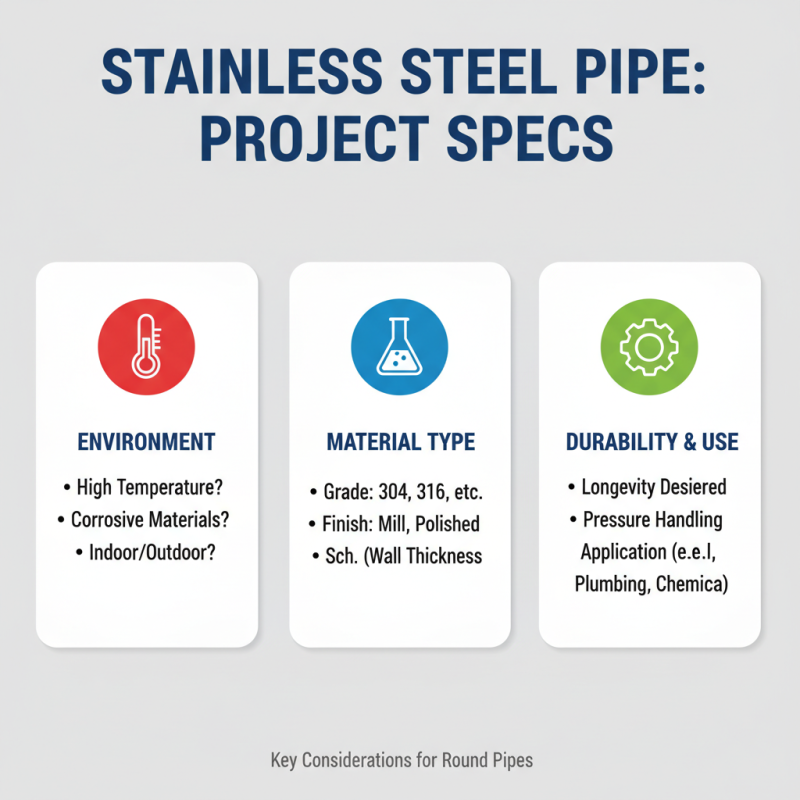 STAINLESS STEEL PIPE: PROJECT SPECS

ENVIRONMENT

• High Temperature?
• Corrosive Materials?
• Indoor/Outdoor?

MATERIAL TYPE

• Grade: 304, 316, etc.
• Finish: Mill, Polished
• Sch. (Wall Thickness

DURABILITY & USE

• Longevity Desiered
• Pressure Handling
Application (e.e.l, Plumbing, Chemica)

Key Considerations for Round Pipes